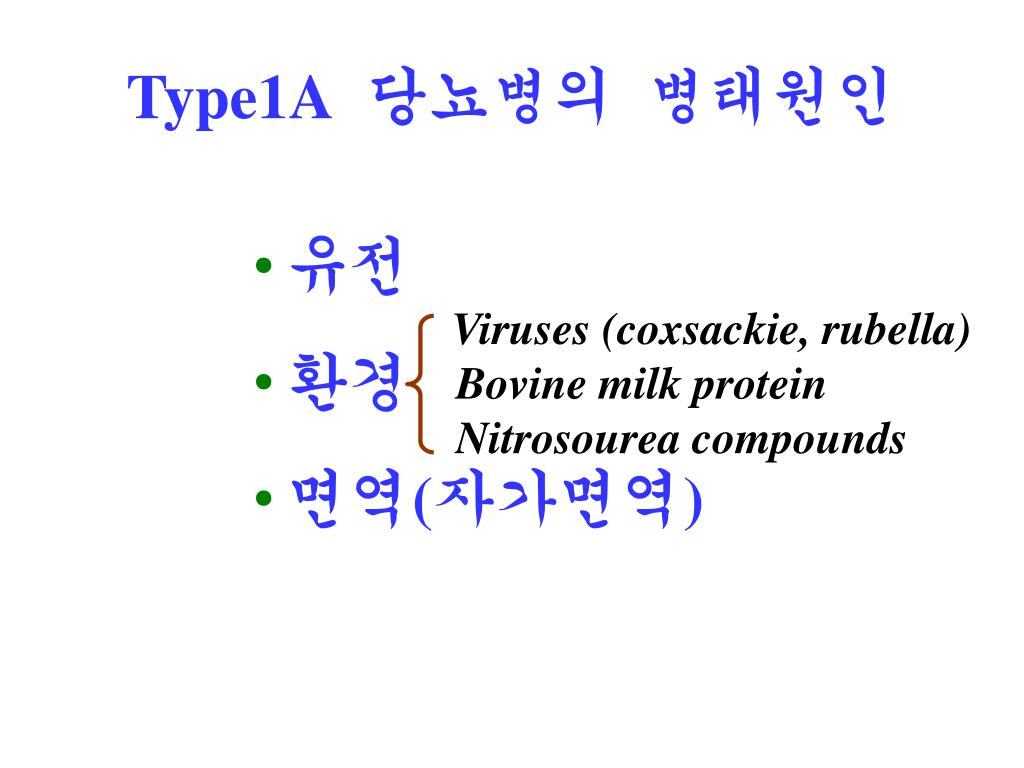 Type1A 당뇨병의 병태원인

• 유전

• 환경

Viruses (coxsackie, rubella)
Bovine milk protein
Nitrosourea compounds

• 면역(자가면역)